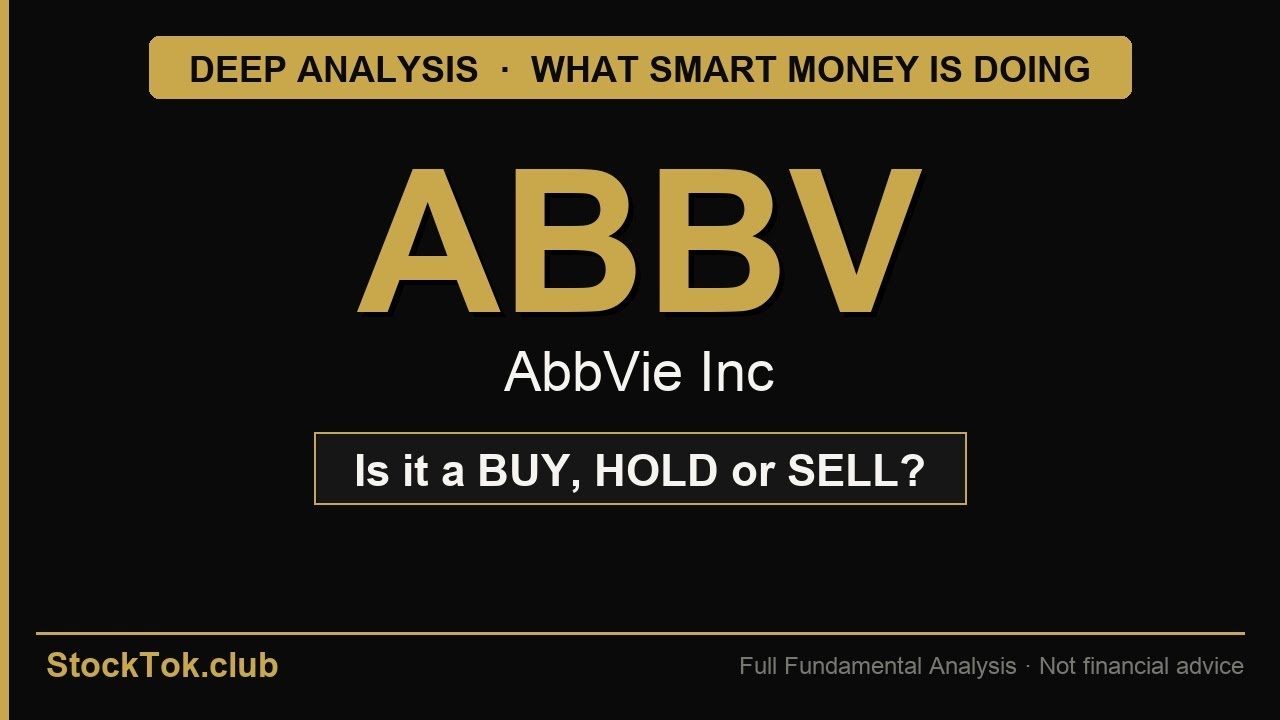 DEEP ANALYSIS · WHAT SMART MONEY IS DOING

ABBV

AbbVie Inc

Is it a BUY, HOLD or SELL?

StockTok.club

Full Fundamental Analysis · Not financial advice